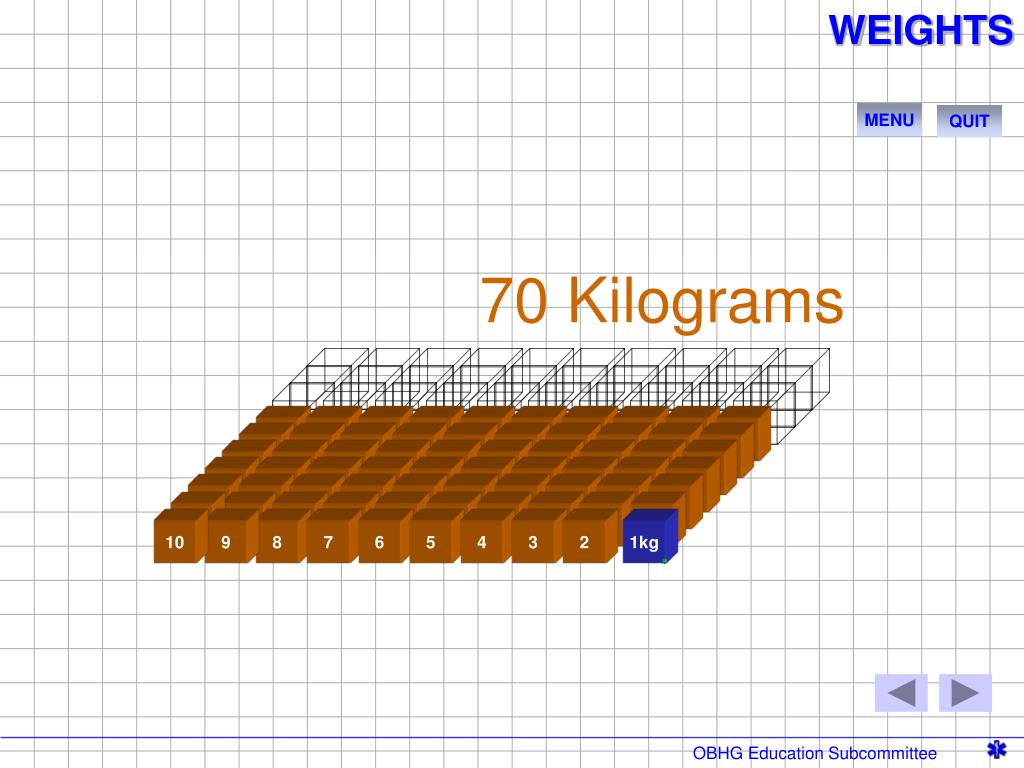 WEIGHTS

MENU

QUIT

70 Kilograms

10 9 8 7 6 5 4 3 2 1kg

OBHG Education Subcommittee